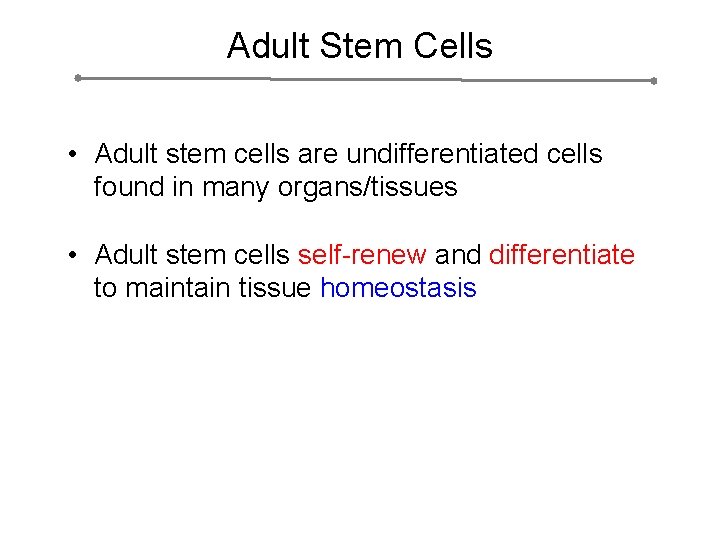 Adult Stem Cells

• Adult stem cells are undifferentiated cells found in many organs/tissues

• Adult stem cells self-renew and differentiate to maintain tissue homeostasis